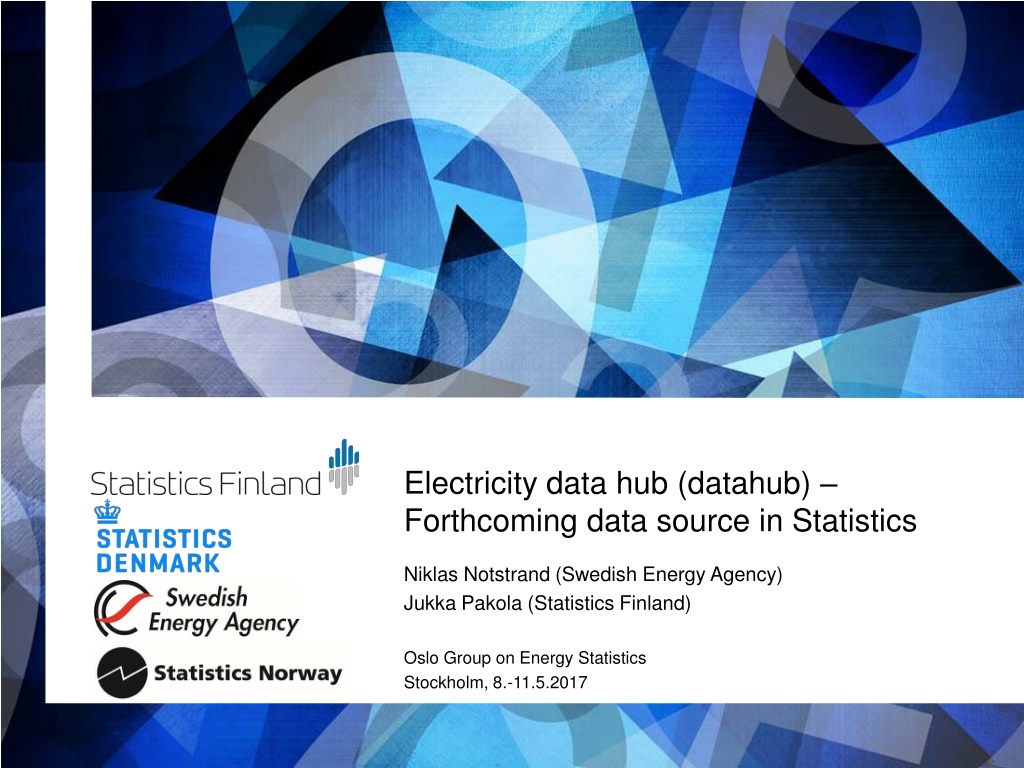 Statistics Finland

STATISTICS DENMARK

Swedish Energy Agency

Statistics Norway

Electricity data hub (datahub) – Forthcoming data source in Statistics

Niklas Notstrand (Swedish Energy Agency)
Jukka Pakola (Statistics Finland)

Oslo Group on Energy Statistics
Stockholm, 8.-11.5.2017